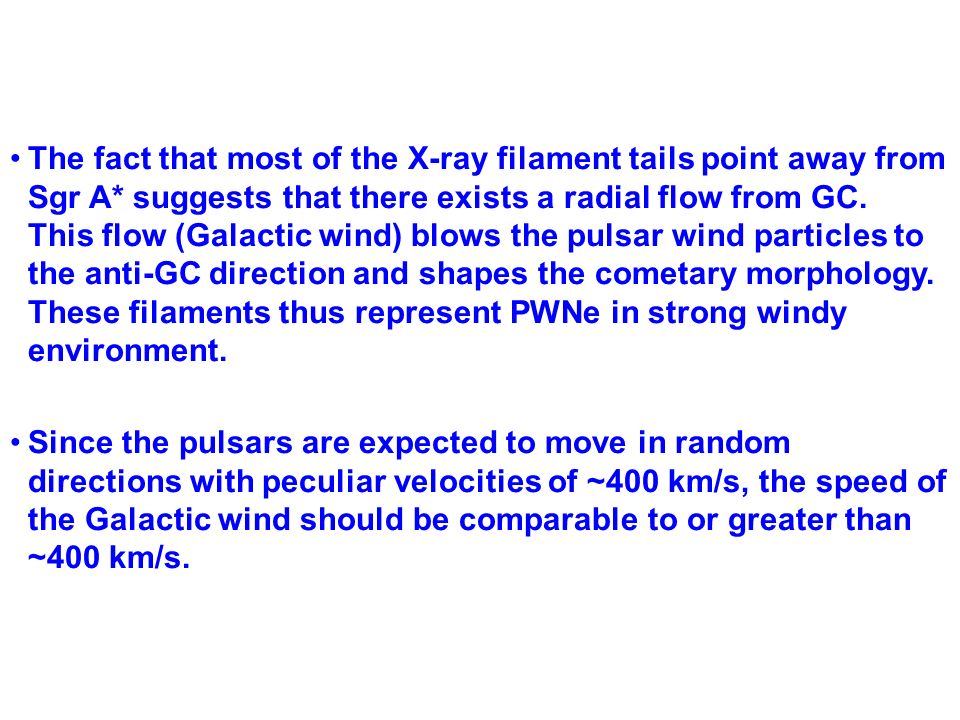 • The fact that most of the X-ray filament tails point away from Sgr A* suggests that there exists a radial flow from GC. This flow (Galactic wind) blows the pulsar wind particles to the anti-GC direction and shapes the cometary morphology. These filaments thus represent PWNe in strong windy environment.

• Since the pulsars are expected to move in random directions with peculiar velocities of ~400 km/s, the speed of the Galactic wind should be comparable to or greater than ~400 km/s.